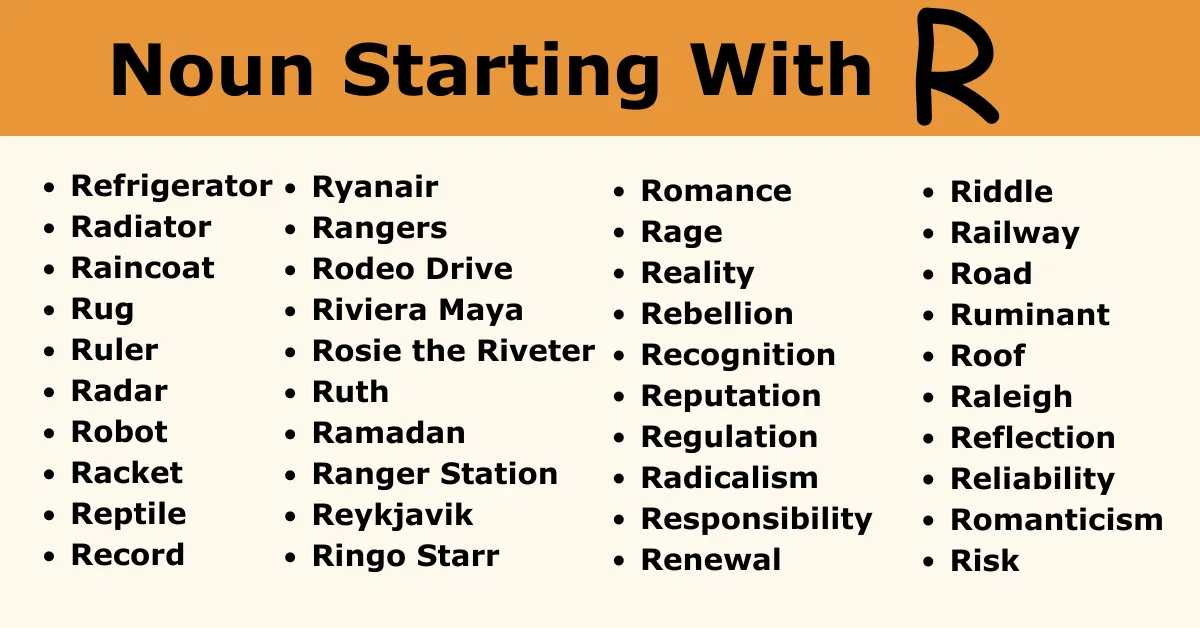 Noun Starting With R

- Refrigerator
- Radiator
- Raincoat
- Rug
- Ruler
- Radar
- Robot
- Racket
- Reptile
- Record

- Ryanair
- Rangers
- Rodeo Drive
- Riviera Maya
- Rosie the Riveter
- Ruth
- Ramadan
- Ranger Station
- Reykjavik
- Ringo Starr

- Romance
- Rage
- Reality
- Rebellion
- Recognition
- Reputation
- Regulation
- Radicalism
- Responsibility
- Renewal

- Riddle
- Railway
- Road
- Ruminant
- Roof
- Raleigh
- Reflection
- Reliability
- Romanticism
- Risk